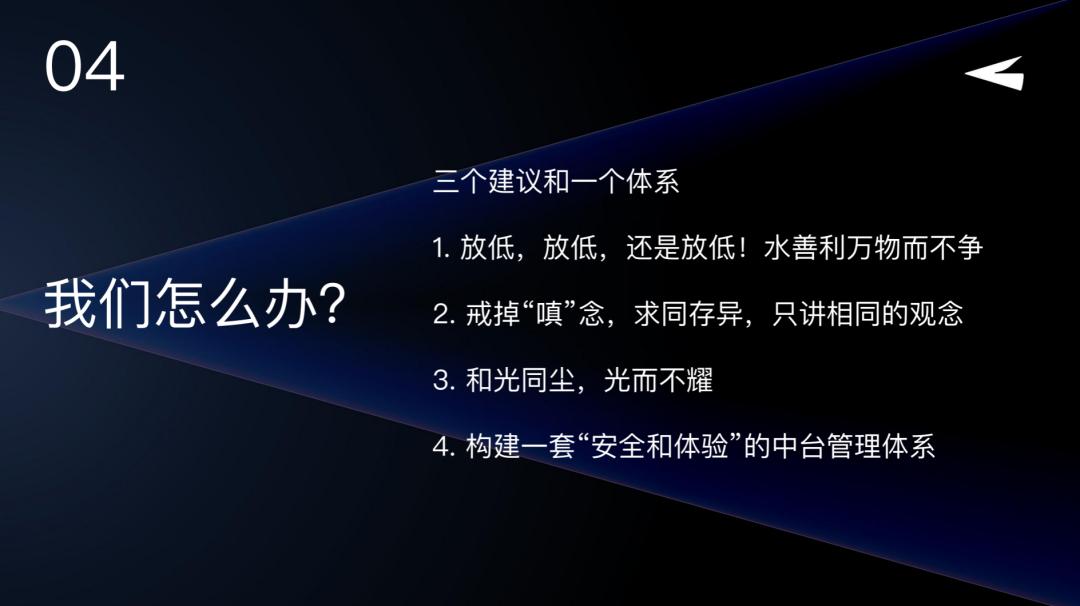 04

我们怎么办?

三个建议和一个体系

1. 放低，放低，还是放低！水善利万物而不争

2. 戒掉“嗔”念，求同存异，只讲相同的观念

3. 和光同尘，光而不耀

4. 构建一套“安全和体验”的中台管理体系